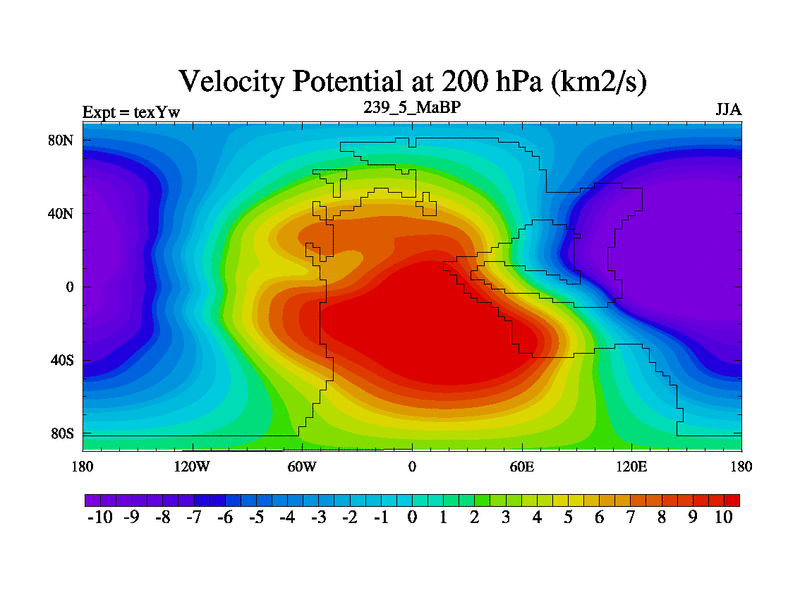 Velocity Potential at 200 hPa (km2/s)

Expt = texYw

239_5_MaBP

JJA

80N
40N
0
40S
80S

180
120W
60W
0
60E
120E
180

-10 -9 -8 -7 -6 -5 -4 -3 -2 -1 0 1 2 3 4 5 6 7 8 9 10